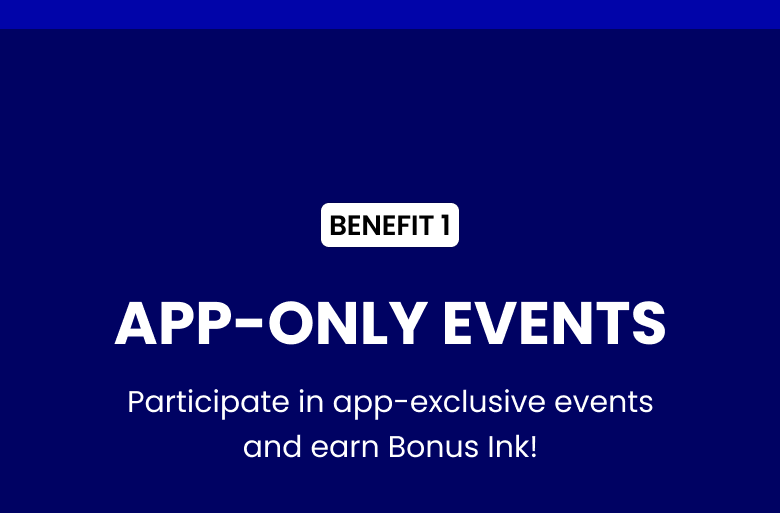 BENEFIT 1

APP-ONLY EVENTS

Participate in app-exclusive events and earn Bonus Ink!